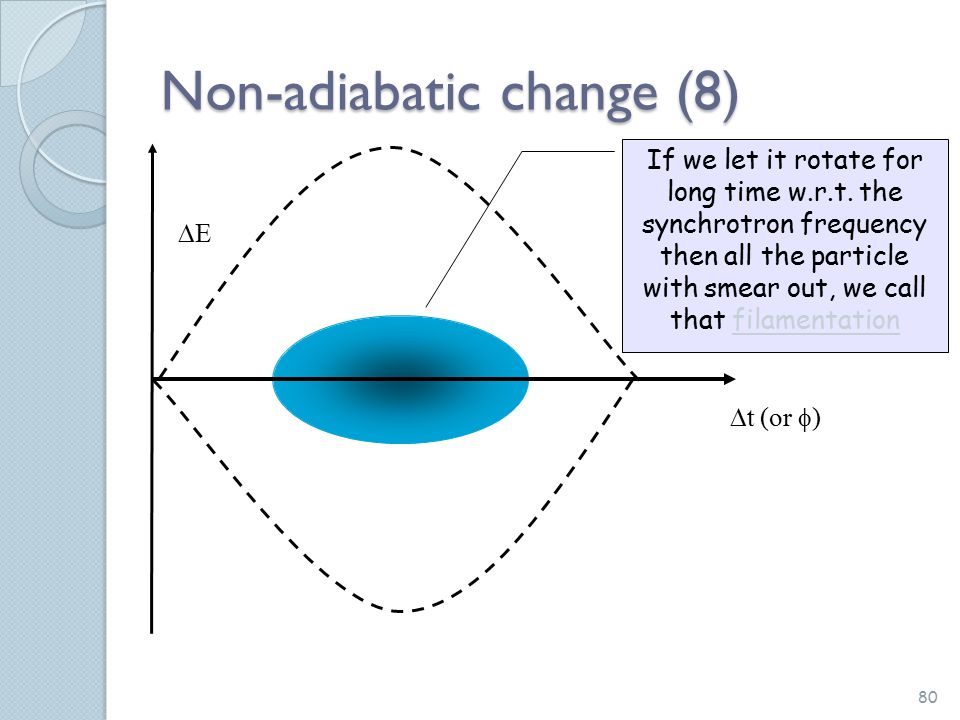 Non-adiabatic change (8)

If we let it rotate for long time w.r.t. the synchrotron frequency then all the particle with smear out, we call that filamentation

$\Delta E$

$\Delta t$ (or $\phi$)

80